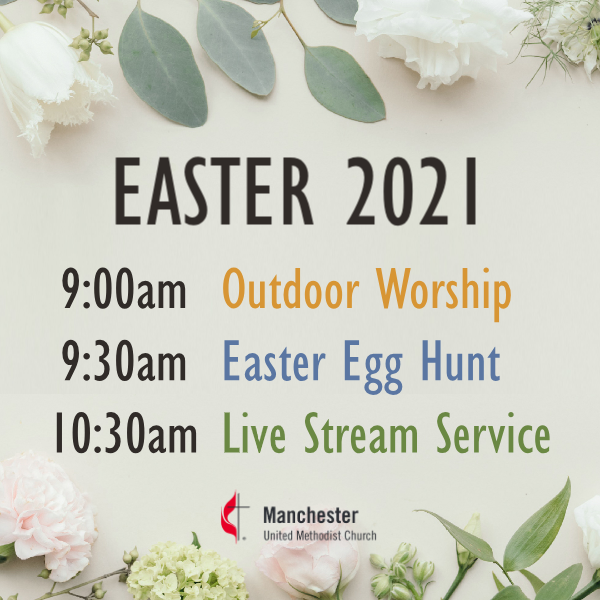 EASTER 2021

9:00am Outdoor Worship
9:30am Easter Egg Hunt
10:30am Live Stream Service

Manchester
United Methodist Church